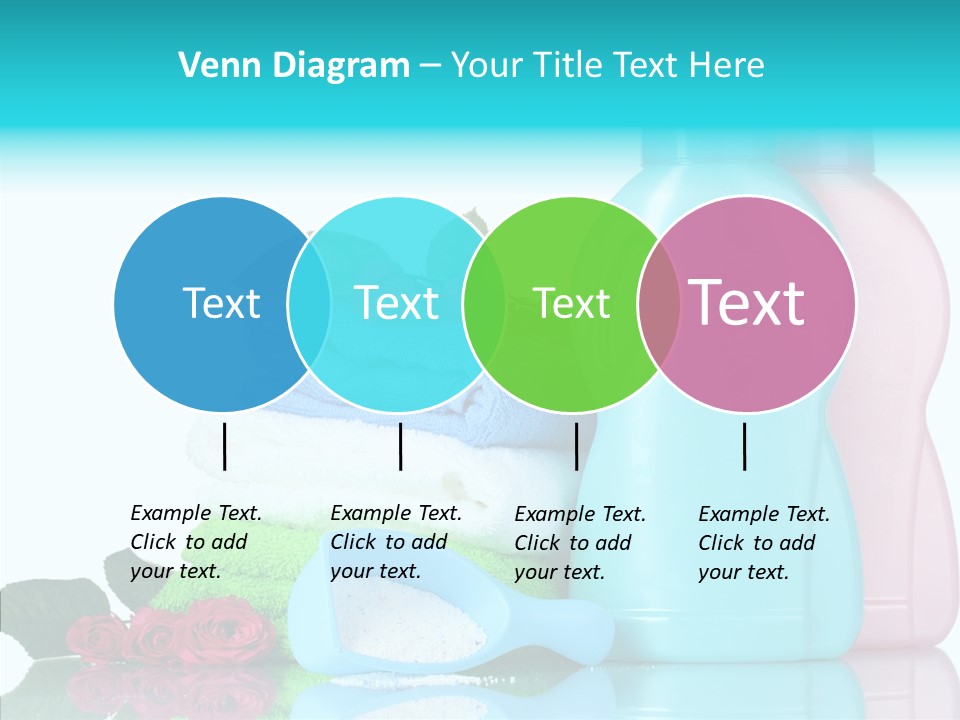 Venn Diagram – Your Title Text Here

Text

Text

Text

Text

Example Text. Click to add your text.

Example Text. Click to add your text.

Example Text. Click to add your text.

Example Text. Click to add your text.